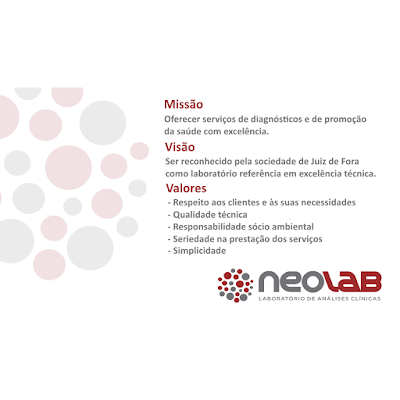 Missão
Oferecer serviços de diagnósticos e de promoção da saúde com excelência.

Visão
Ser reconhecido pela sociedade de Juiz de Fora como laboratório referência em excelência técnica.

Valores
- Respeito aos clientes e às suas necessidades
- Qualidade técnica
- Responsabilidade sócio ambiental
- Seriedade na prestação dos serviços
- Simplicidade

neoLAB
LABORATÓRIO DE ANÁLISES CLÍNICAS